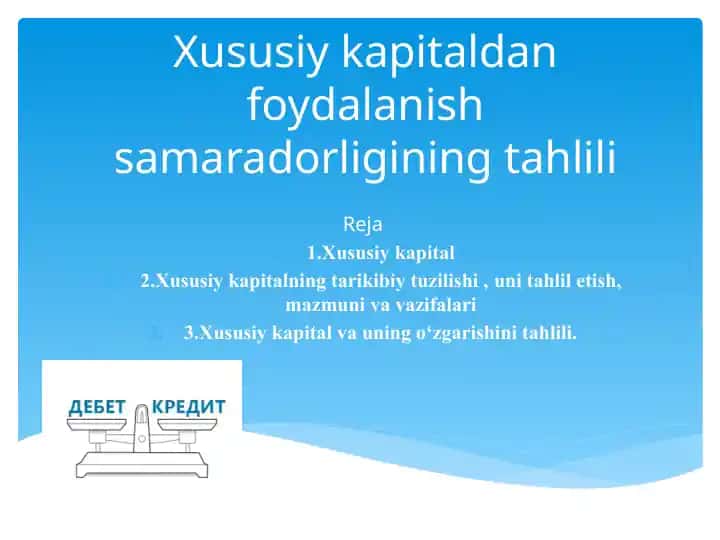 Xususiy kapitaldan foydalanish samaradorligining tahlili

Reja

1.Xususiy kapital

2.Xususiy kapitalning tarikibiy tuzilishi , uni tahlil etish, mazmuni va vazifalari

3.Xususiy kapital va uning o‘zgarishini tahlili.

ДЕБЕТ КРЕДИТ